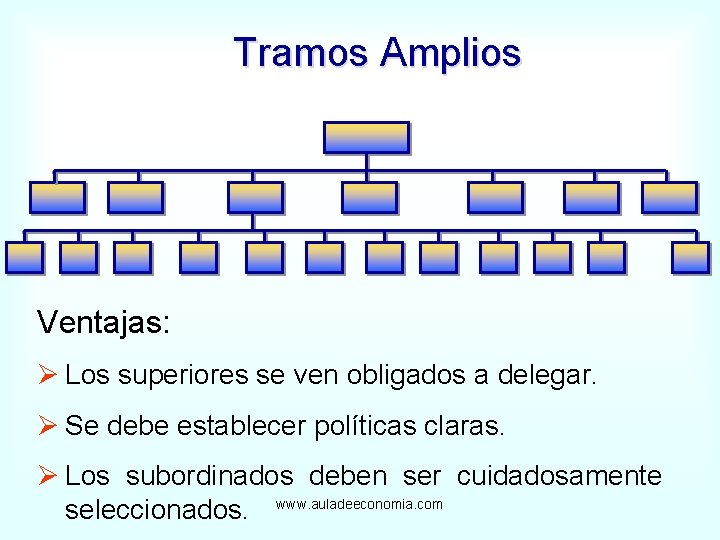 Tramos Amplios

Ventajas:

➢ Los superiores se ven obligados a delegar.

➢ Se debe establecer políticas claras.

➢ Los subordinados deben ser cuidadosamente seleccionados.

www.auladeeconomia.com